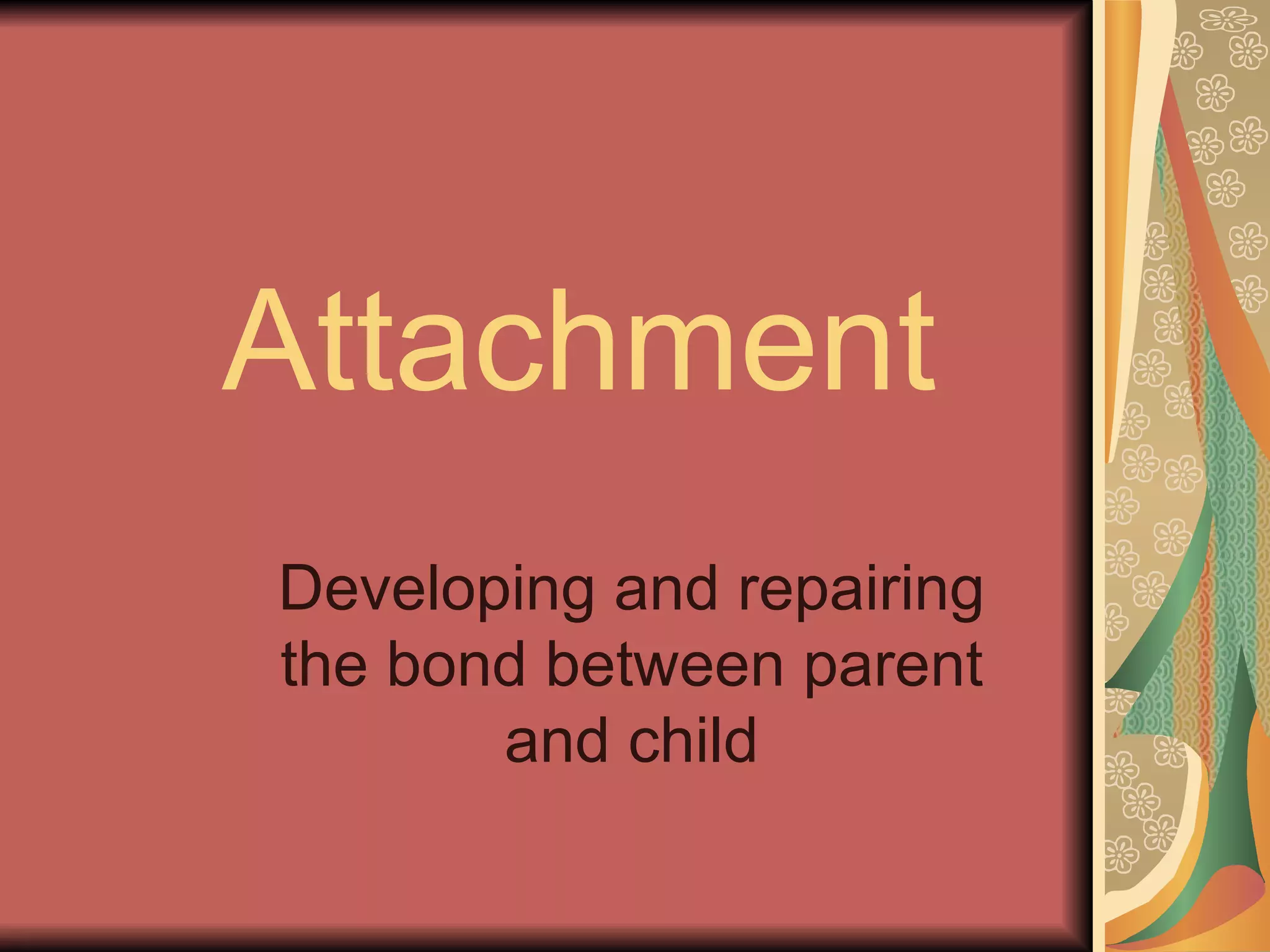 Attachment

Developing and repairing the bond between parent and child